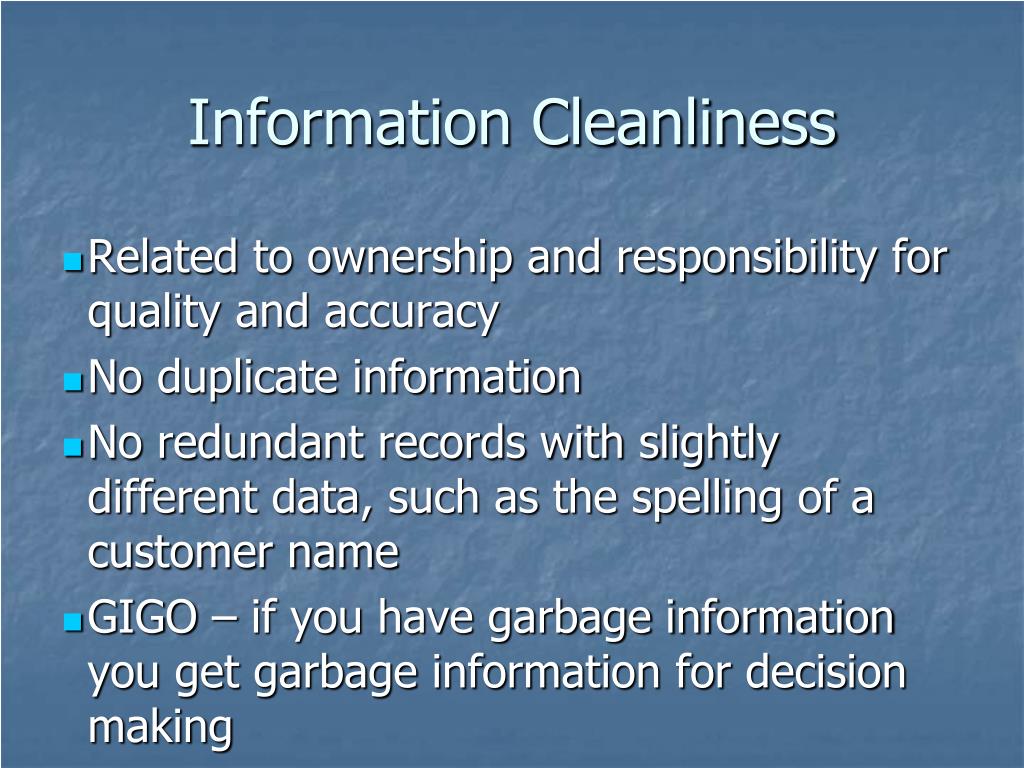 Information Cleanliness

Related to ownership and responsibility for quality and accuracy

No duplicate information

No redundant records with slightly different data, such as the spelling of a customer name

GIGO – if you have garbage information you get garbage information for decision making